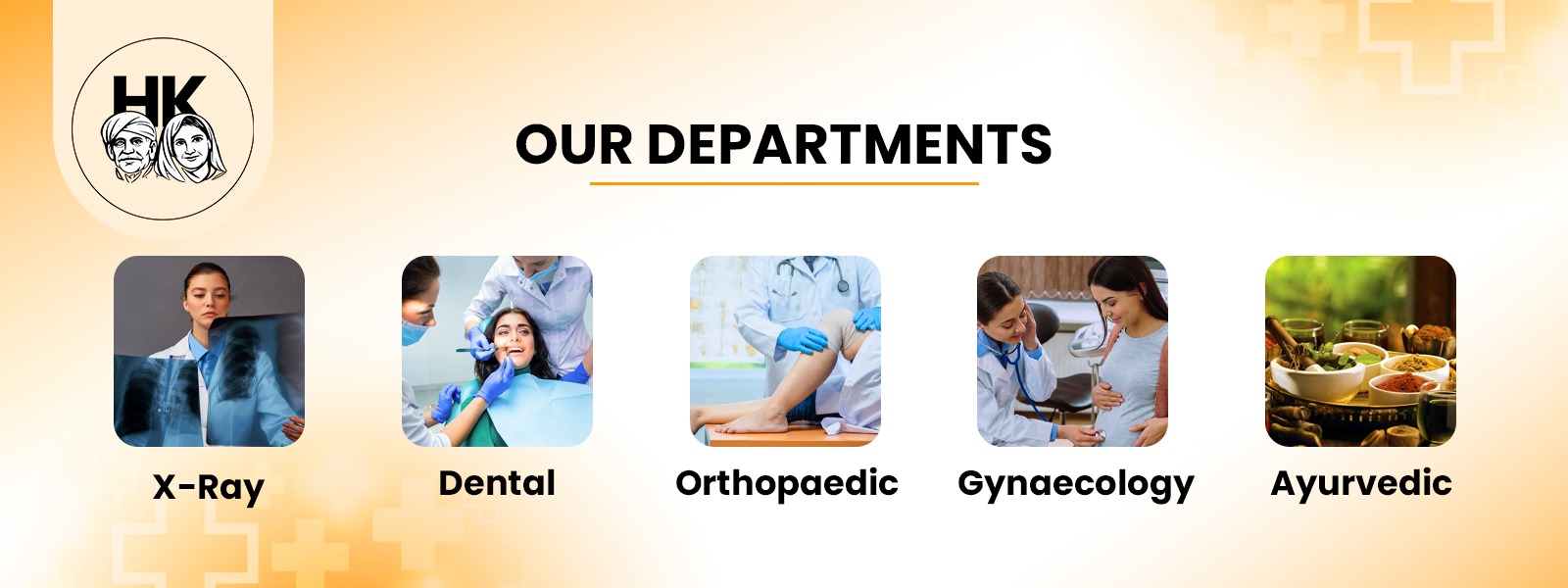 HK

OUR DEPARTMENTS

X-Ray

Dental

Orthopaedic

Gynaecology

Ayurvedic